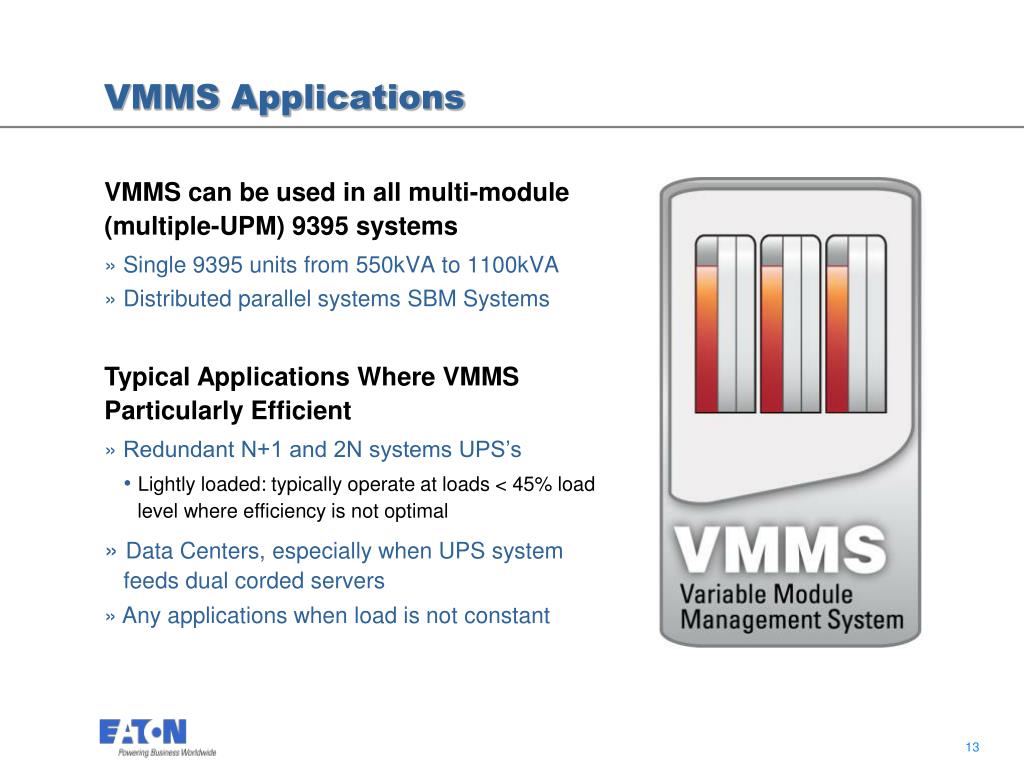 VMMS Applications

VMMS can be used in all multi-module (multiple-UPM) 9395 systems

» Single 9395 units from 550kVA to 1100kVA

» Distributed parallel systems SBM Systems

Typical Applications Where VMMS Particularly Efficient

» Redundant N+1 and 2N systems UPS's

• Lightly loaded: typically operate at loads < 45% load level where efficiency is not optimal

» Data Centers, especially when UPS system feeds dual corded servers

» Any applications when load is not constant

VMMS
Variable Module
Management System

EATON
Powering Business Worldwide

13